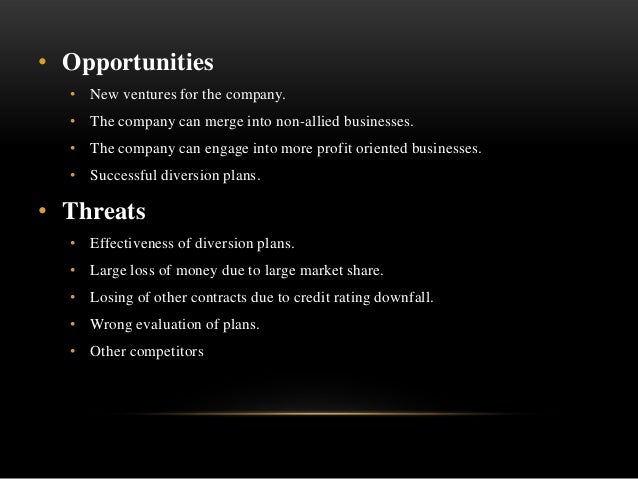 • Opportunities
• New ventures for the company.
• The company can merge into non-allied businesses.
• The company can engage into more profit oriented businesses.
• Successful diversion plans.

• Threats
• Effectiveness of diversion plans.
• Large loss of money due to large market share.
• Losing of other contracts due to credit rating downfall.
• Wrong evaluation of plans.
• Other competitors